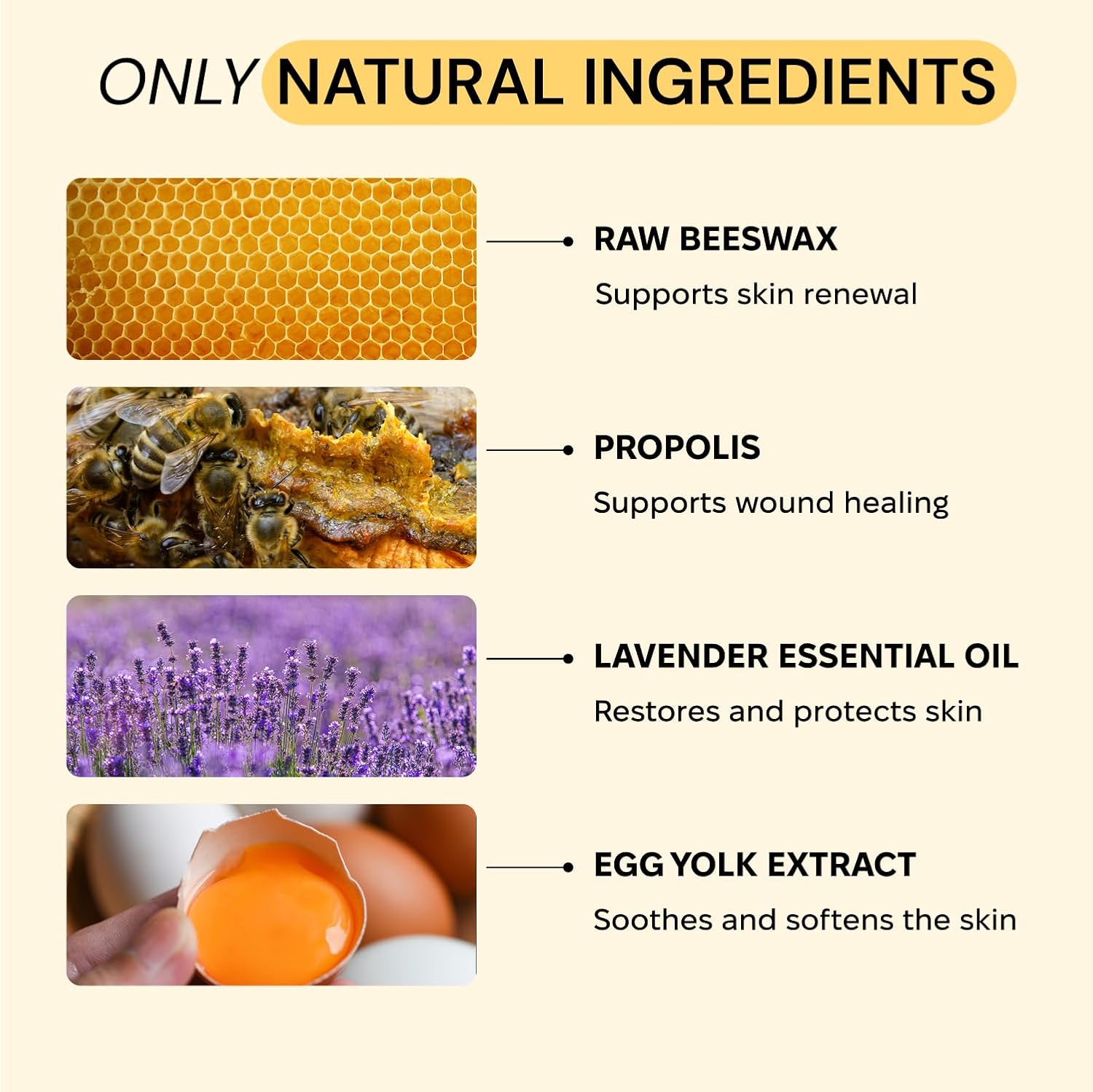 ONLY NATURAL INGREDIENTS

RAW BEESWAX

Supports skin renewal

PROPOLIS

Supports wound healing

LAVENDER ESSENTIAL OIL

Restores and protects skin

EGG YOLK EXTRACT

Soothes and softens the skin